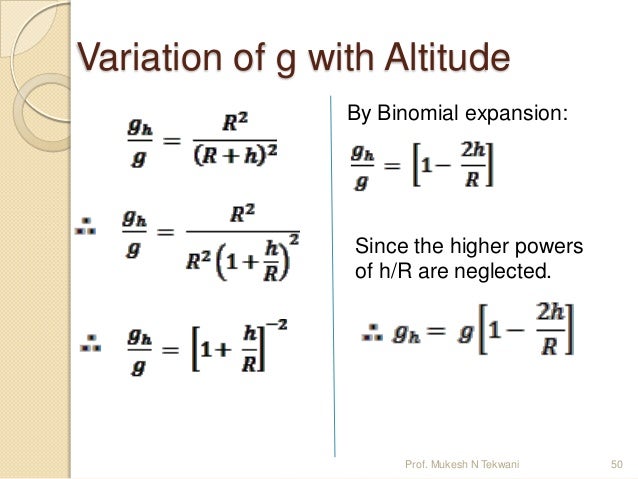 Variation of g with Altitude

$\frac{g_h}{g} = \frac{R^2}{(R+h)^2}$

$\therefore \frac{g_h}{g} = \frac{R^2}{R^2\left(1+\frac{h}{R}\right)^2}$

$\therefore \frac{g_h}{g} = \left[1+\frac{h}{R}\right]^{-2}$

By Binomial expansion:

$\frac{g_h}{g} = \left[1-\frac{2h}{R}\right]$

Since the higher powers of h/R are neglected.

$\therefore g_h = g\left[1-\frac{2h}{R}\right]$

Prof. Mukesh N Tekwani

50